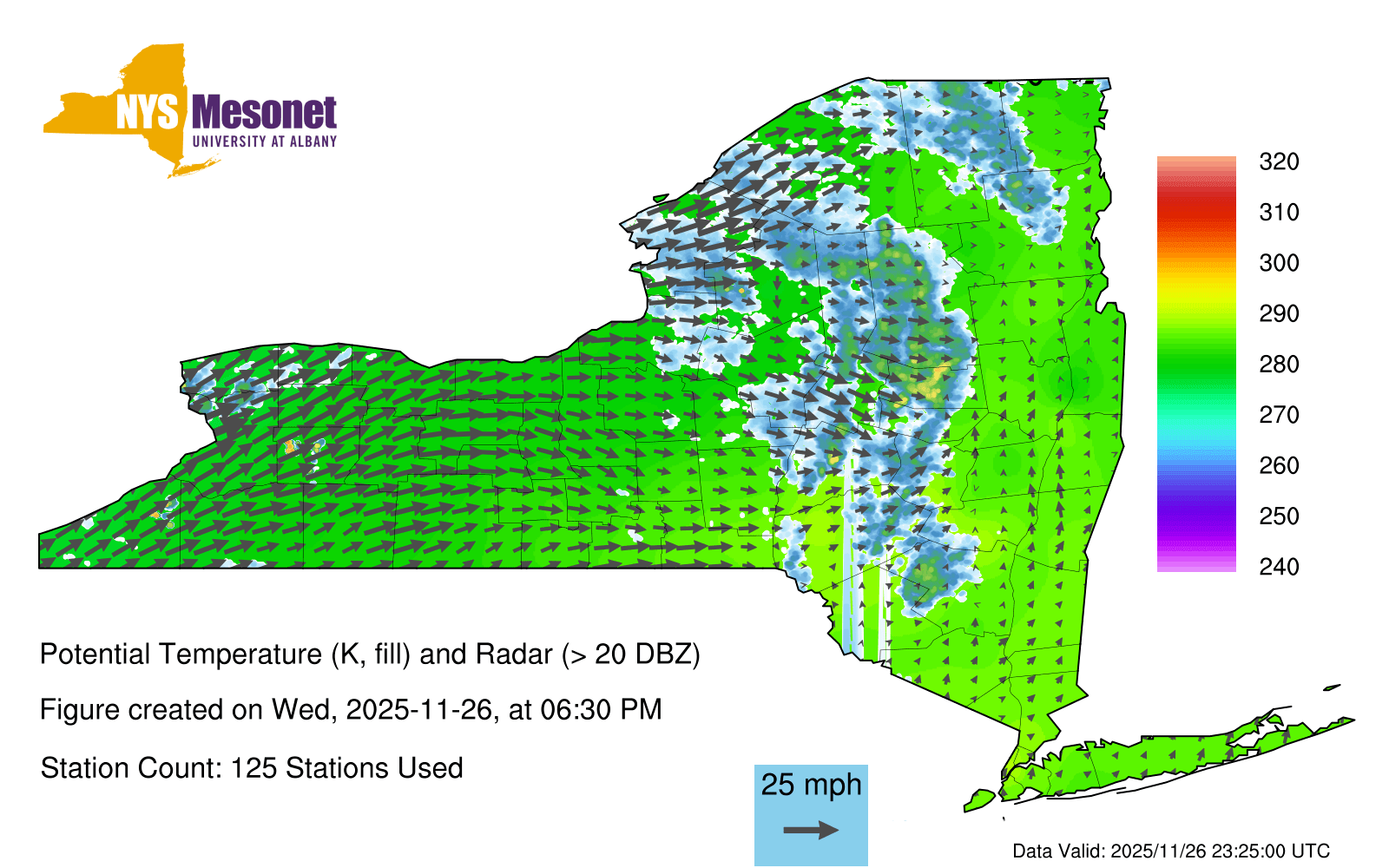 NYS Mesonet
UNIVERSITY AT ALBANY

320
310
300
290
280
270
260
250
240

Potential Temperature (K, fill) and Radar (> 20 DBZ)

Figure created on Wed, 2025-11-26, at 06:30 PM

Station Count: 125 Stations Used

25 mph

Data Valid: 2025/11/26 23:25:00 UTC